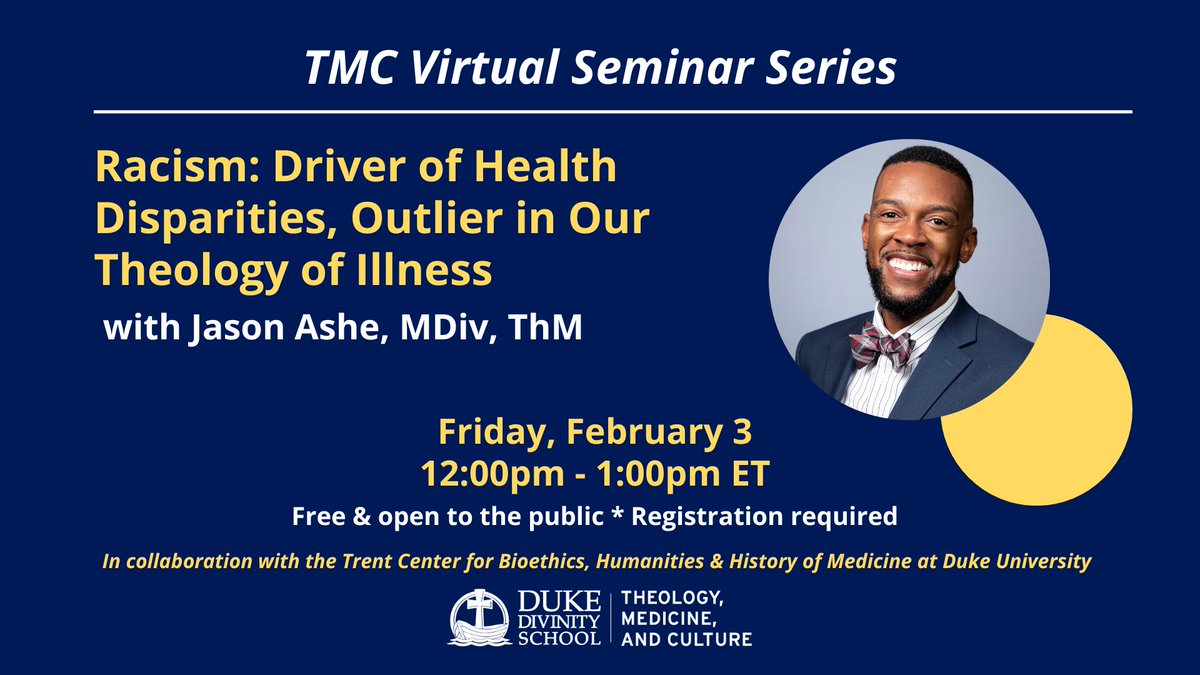 TMC Virtual Seminar Series

Racism: Driver of Health Disparities, Outlier in Our Theology of Illness

with Jason Ashe, MDiv, ThM

Friday, February 3
12:00pm - 1:00pm ET

Free & open to the public * Registration required

In collaboration with the Trent Center for Bioethics, Humanities & History of Medicine at Duke University

DUKE DIVINITY SCHOOL | THEOLOGY, MEDICINE, AND CULTURE